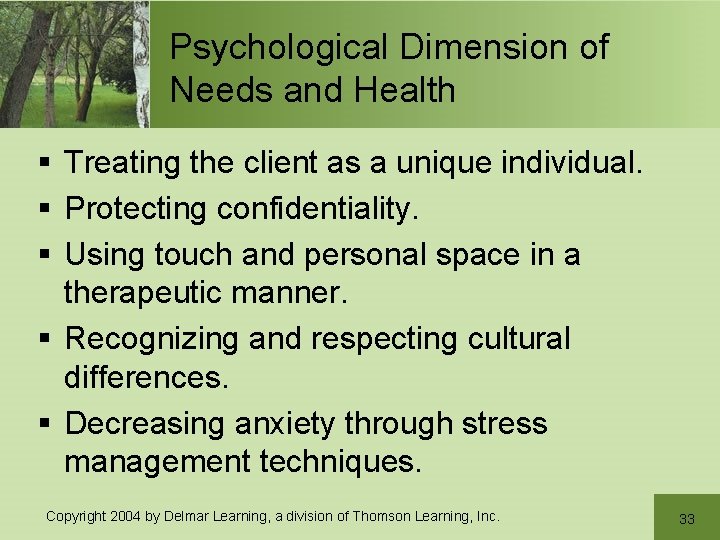 Psychological Dimension of Needs and Health

▪ Treating the client as a unique individual.
▪ Protecting confidentiality.
▪ Using touch and personal space in a therapeutic manner.
▪ Recognizing and respecting cultural differences.
▪ Decreasing anxiety through stress management techniques.

Copyright 2004 by Delmar Learning, a division of Thomson Learning, Inc.

33